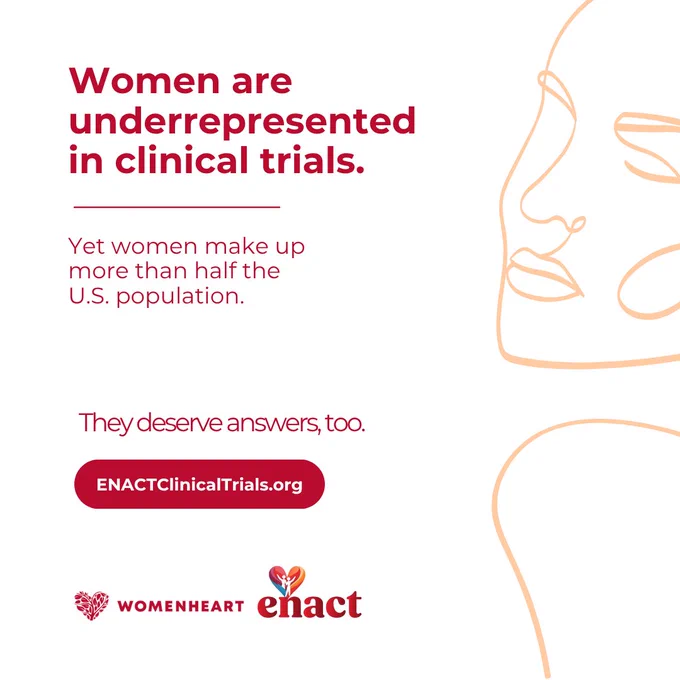 Women are underrepresented in clinical trials.

Yet women make up more than half the U.S. population.

They deserve answers, too.

ENACTClinicalTrials.org

WOMENHEART enact